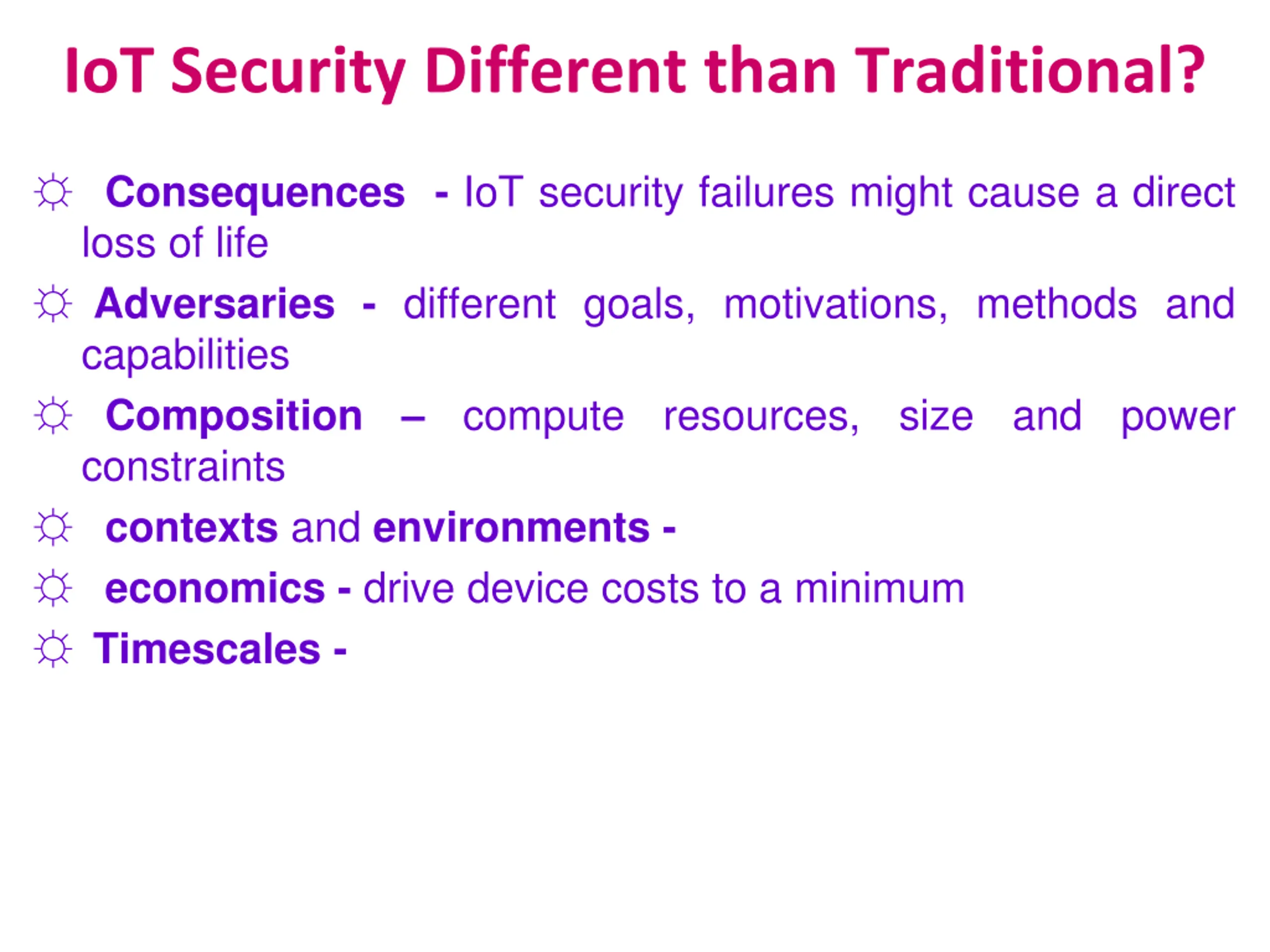 IoT Security Different than Traditional?

☼ Consequences - IoT security failures might cause a direct loss of life

☼ Adversaries - different goals, motivations, methods and capabilities

☼ Composition – compute resources, size and power constraints

☼ contexts and environments -

☼ economics - drive device costs to a minimum

☼ Timescales -